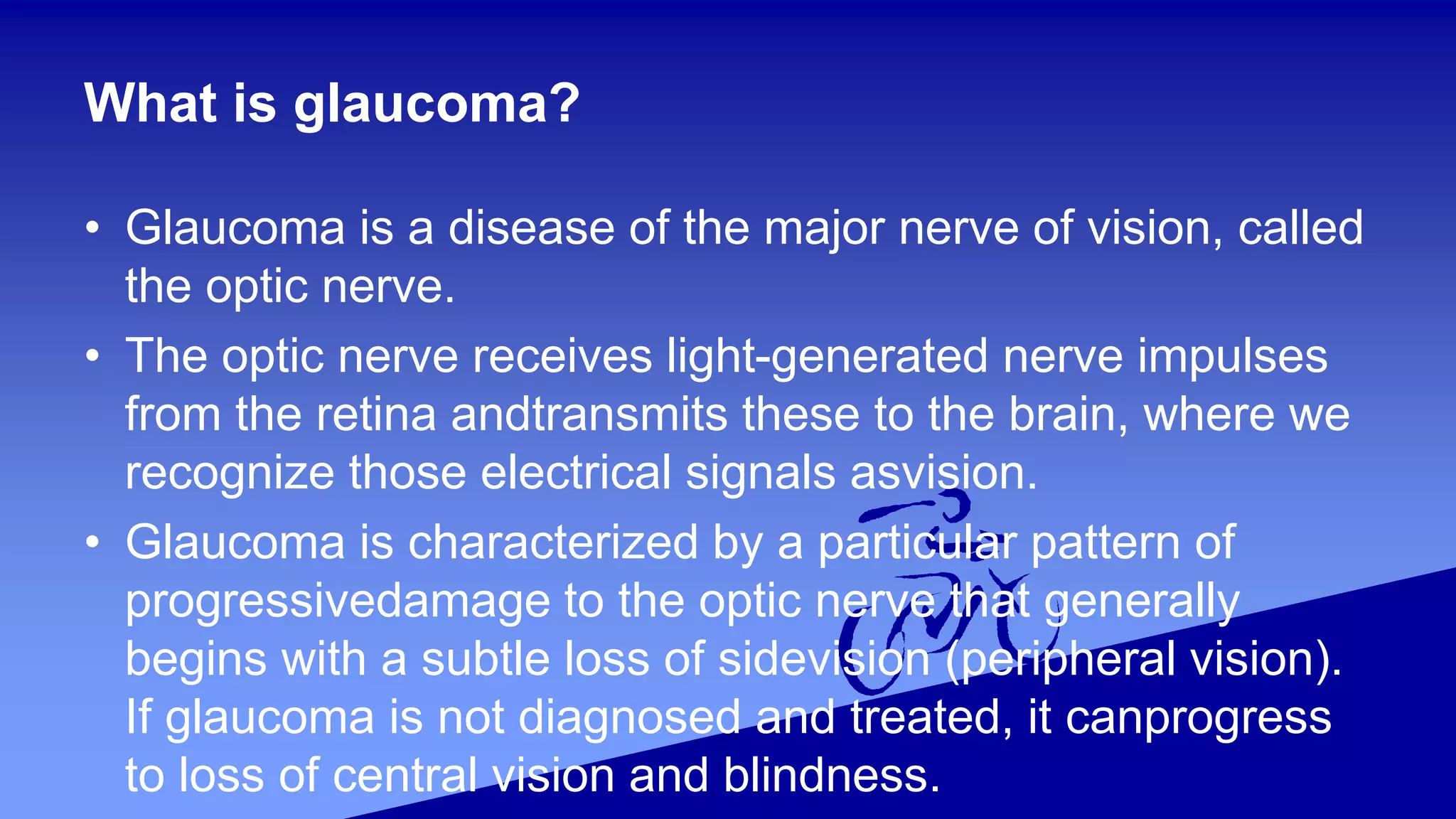 What is glaucoma?

• Glaucoma is a disease of the major nerve of vision, called the optic nerve.
• The optic nerve receives light-generated nerve impulses from the retina andtransmits these to the brain, where we recognize those electrical signals asvision.
• Glaucoma is characterized by a particular pattern of progressivedamage to the optic nerve that generally begins with a subtle loss of sidevision (peripheral vision). If glaucoma is not diagnosed and treated, it canprogress to loss of central vision and blindness.